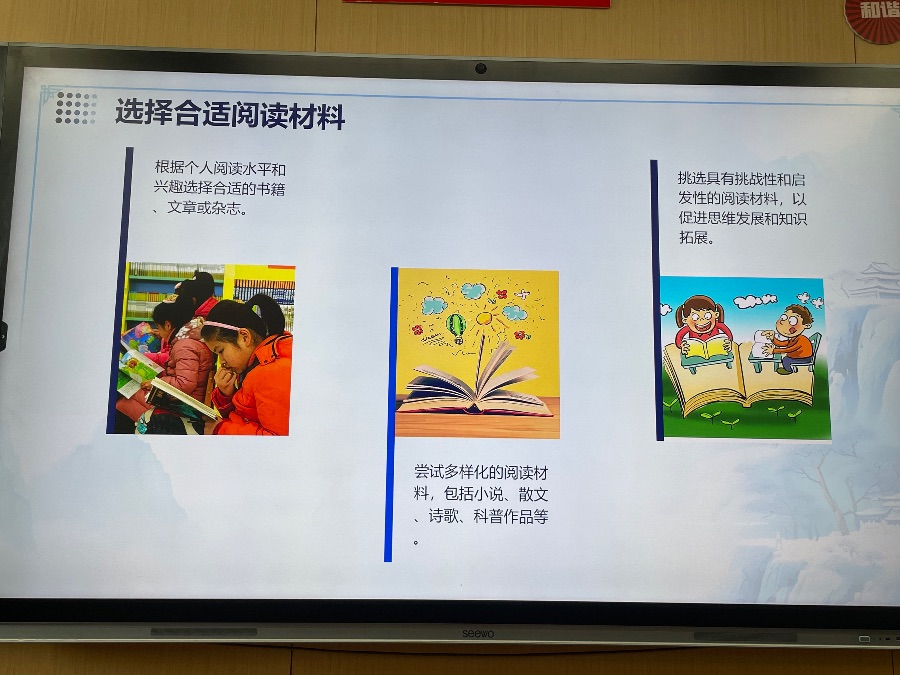 和谐

选择合适阅读材料

根据个人阅读水平和兴趣选择合适的书籍、文章或杂志。

尝试多样化的阅读材料，包括小说、散文、诗歌、科普作品等。

挑选具有挑战性和启发性的阅读材料，以促进思维发展和知识拓展。

seewo